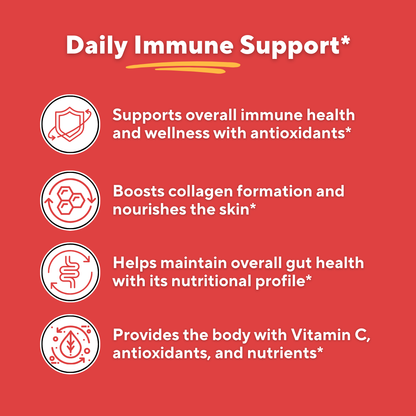 Daily Immune Support*

Supports overall immune health and wellness with antioxidants*

Boosts collagen formation and nourishes the skin*

Helps maintain overall gut health with its nutritional profile*

Provides the body with Vitamin C, antioxidants, and nutrients*